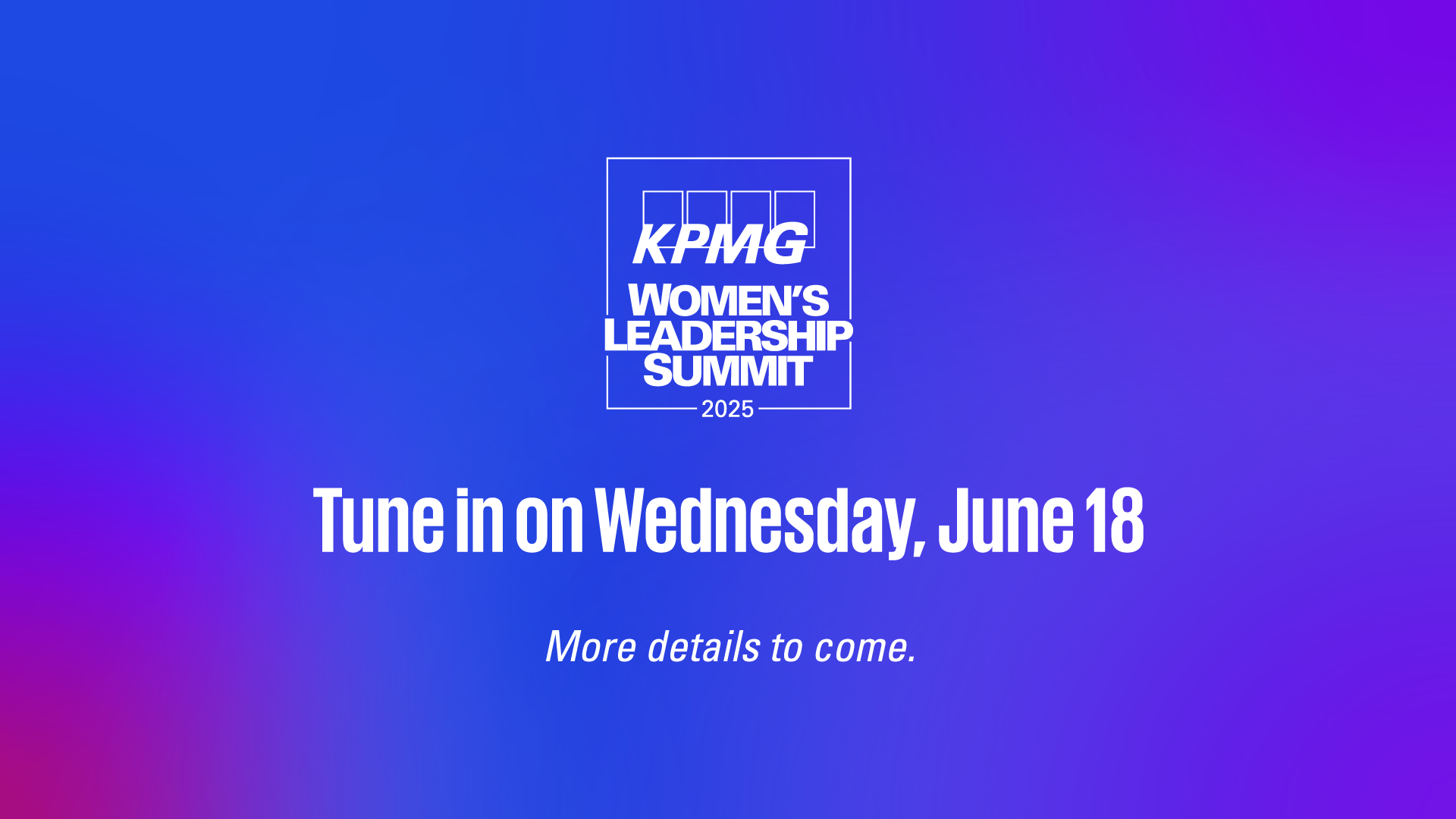 KPMG
WOMEN'S LEADERSHIP SUMMIT
2025

Tune in on Wednesday, June 18

More details to come.